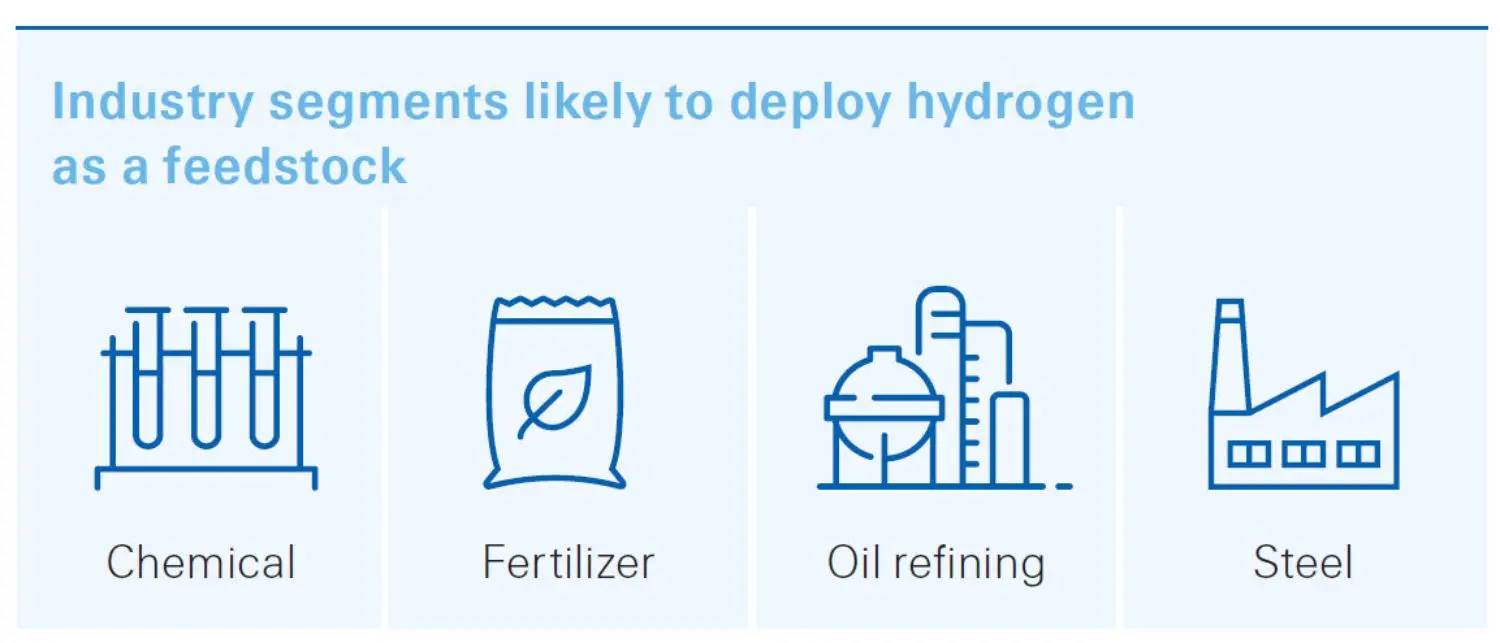 Industry segments likely to deploy hydrogen as a feedstock

Chemical

Fertilizer

Oil refining

Steel